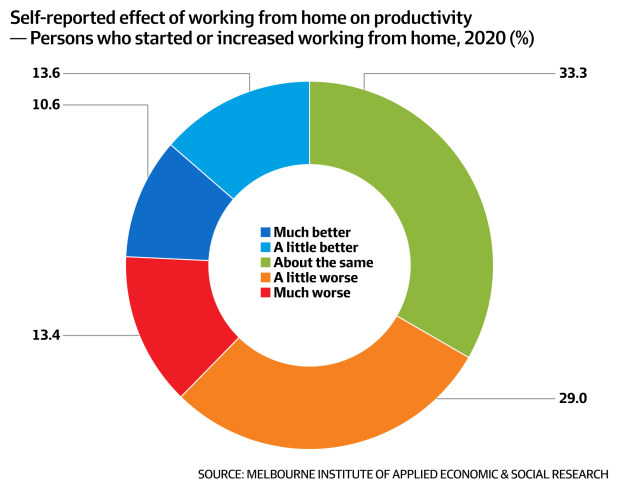 Self-reported effect of working from home on productivity
— Persons who started or increased working from home, 2020 (%)

13.6

10.6

33.3

Much better
A little better
About the same
A little worse
Much worse

13.4

29.0

SOURCE: MELBOURNE INSTITUTE OF APPLIED ECONOMIC & SOCIAL RESEARCH